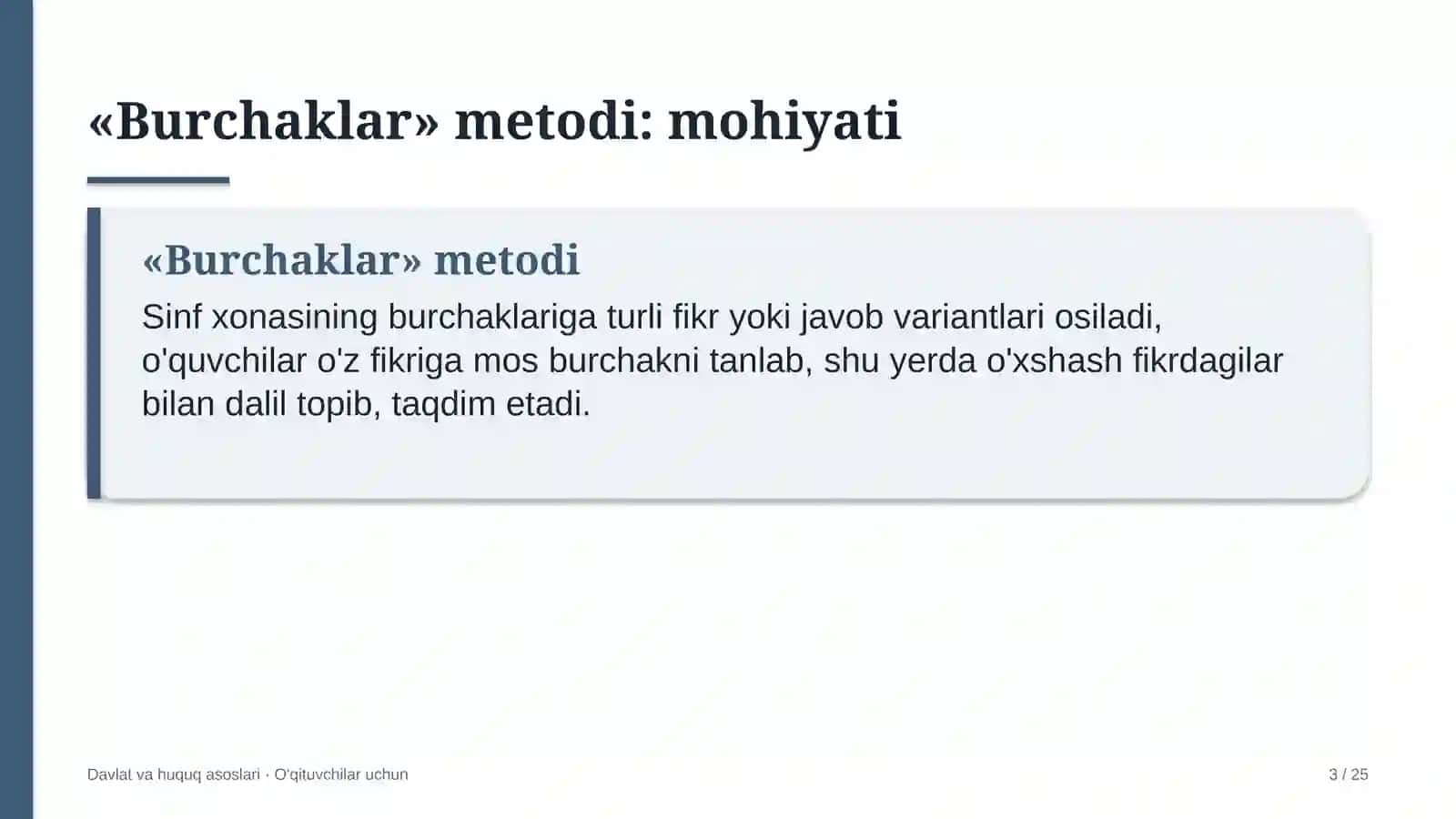 «Burchaklar» metodi: mohiyati

«Burchaklar» metodi

Sinf xonasining burchaklariga turli fikr yoki javob variantlari osiladi, o'quvchilar o'z fikriga mos burchakni tanlab, shu yerda o'xshash fikrdagilar bilan dalil topib, taqdim etadi.

Davlat va huquq asoslari · O'qituvchilar uchun

3 / 25